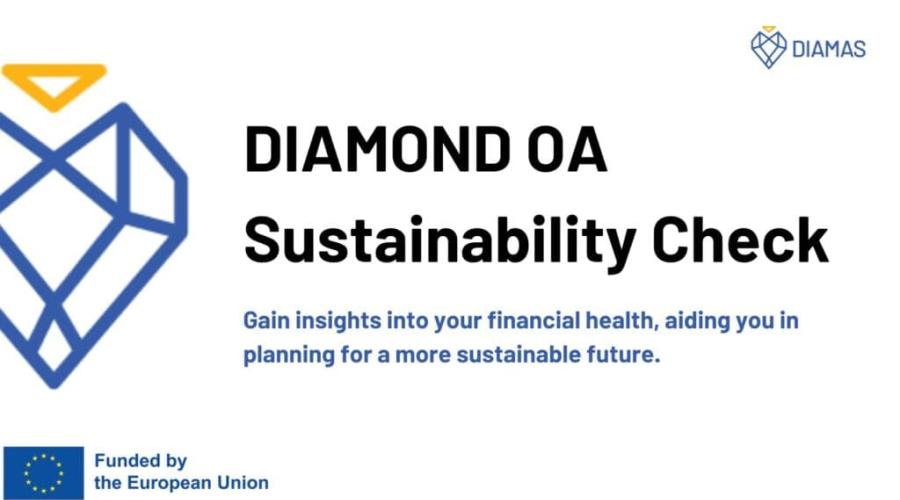 DIAMAS

DIAMOND OA
Sustainability Check

Gain insights into your financial health, aiding you in planning for a more sustainable future.

Funded by
the European Union